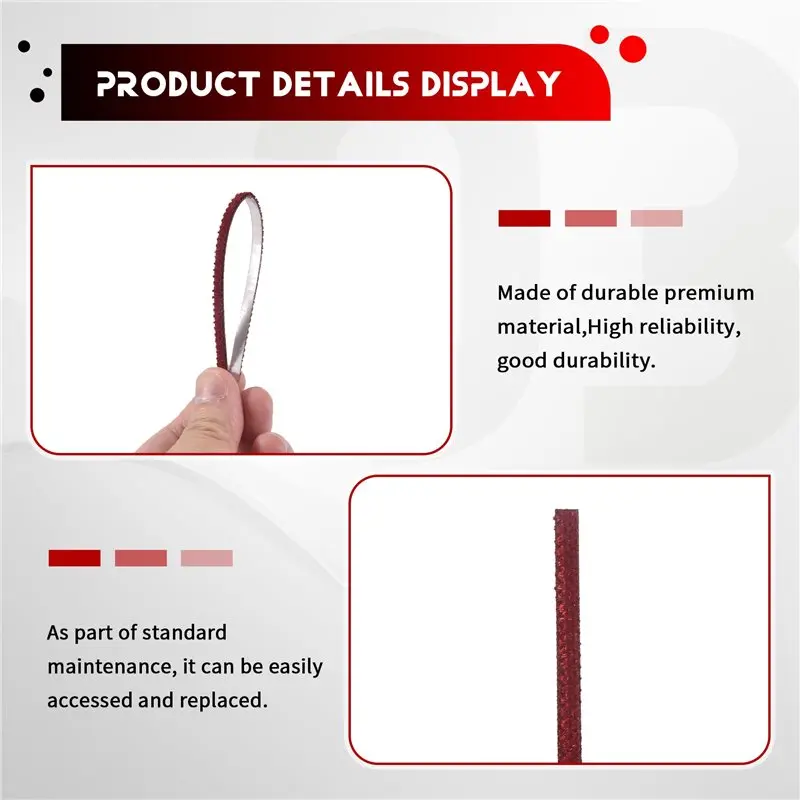 PRODUCT DETAILS DISPLAY

Made of durable premium material,High reliability, good durability.

As part of standard maintenance, it can be easily accessed and replaced.